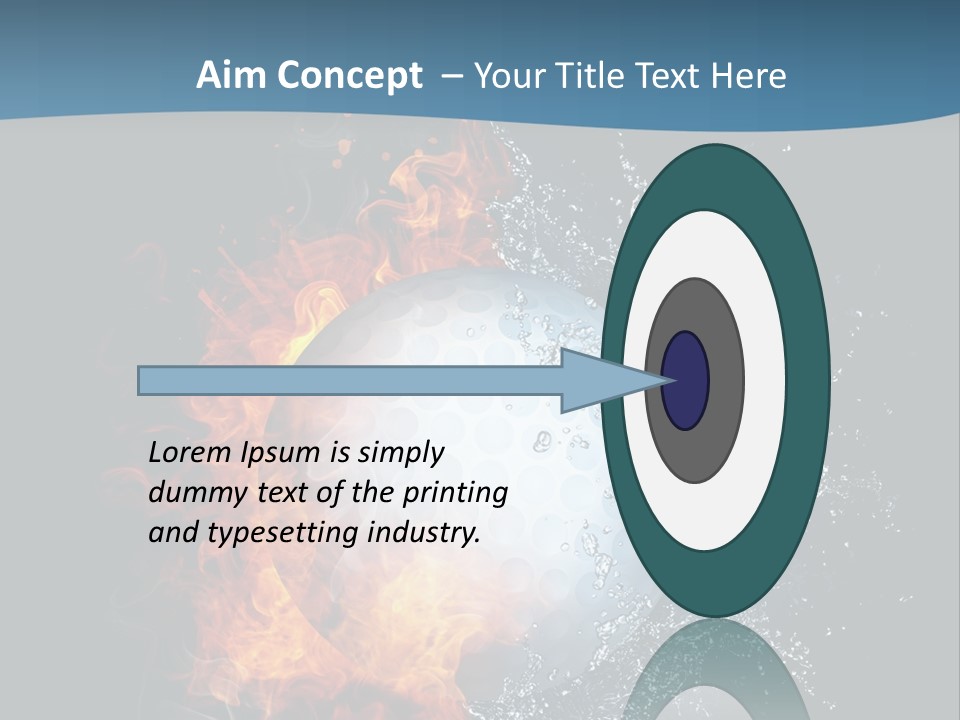 Aim Concept – Your Title Text Here

Lorem Ipsum is simply dummy text of the printing and typesetting industry.